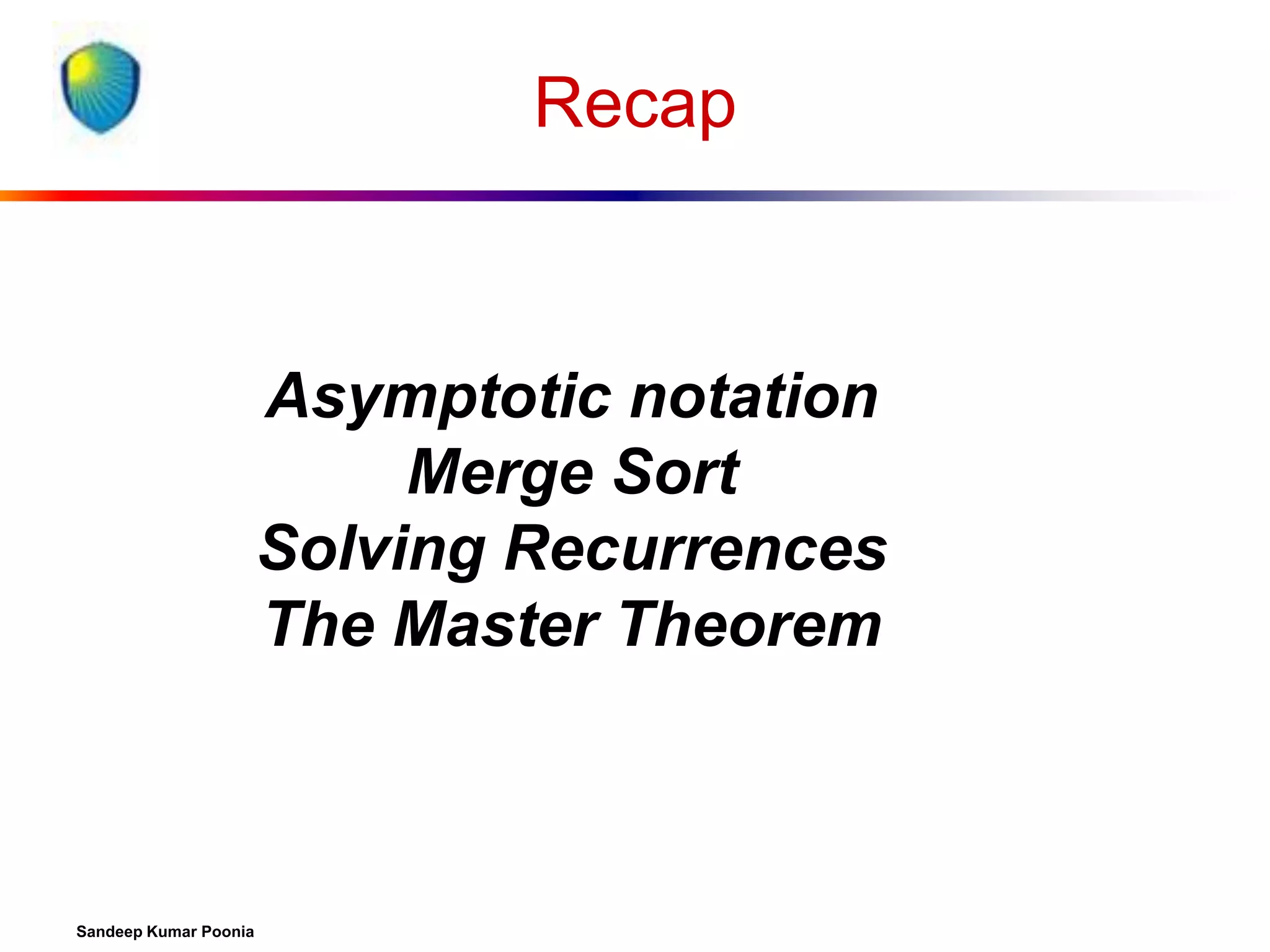 Recap

Asymptotic notation
Merge Sort
Solving Recurrences
The Master Theorem

Sandeep Kumar Poonia